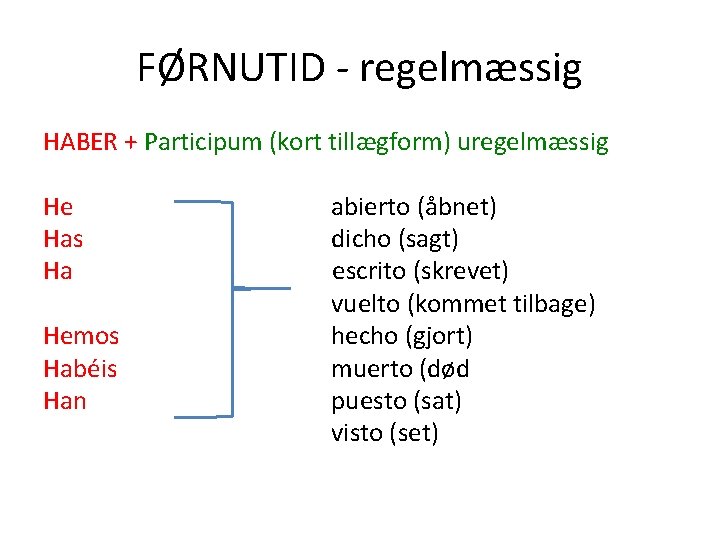 FØRNUTID - regelmæssig

HABER + Participum (kort tillægform) uregelmæssig

He
Has
Ha

Hemos
Habéis
Han

abierto (åbnet)
dicho (sagt)
escrito (skrevet)
vuelto (kommet tilbage)
hecho (gjort)
muerto (død
puesto (sat)
visto (set)